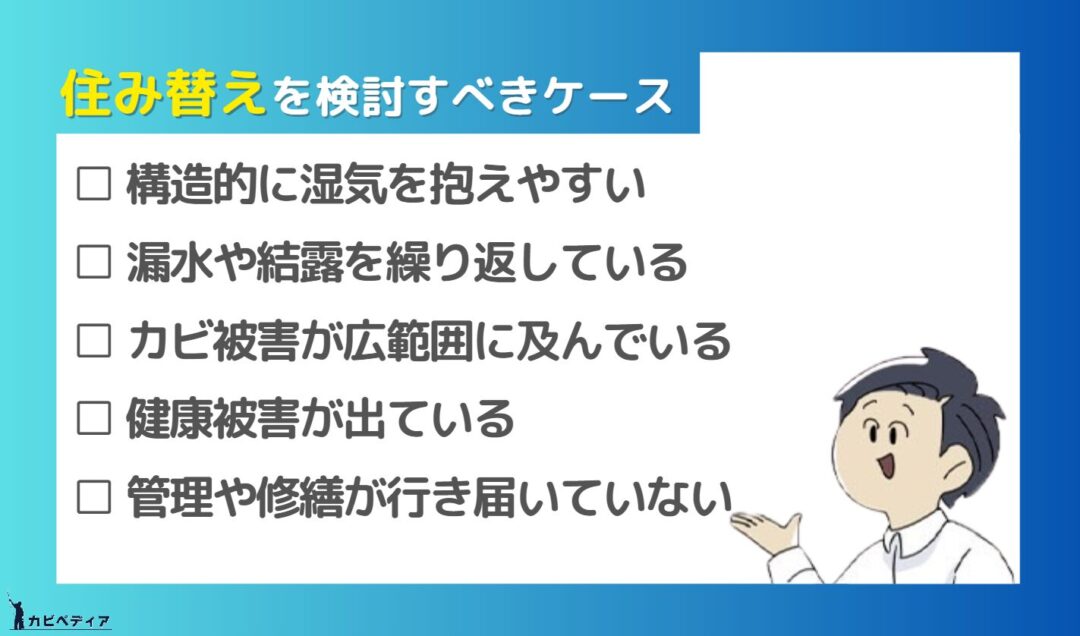 住み替えを検討すべきケース

☐ 構造的に湿気を抱えやすい

☐ 漏水や結露を繰り返している

☐ カビ被害が広範囲に及んでいる

☐ 健康被害が出ている

☐ 管理や修繕が行き届いていない

カビペディア